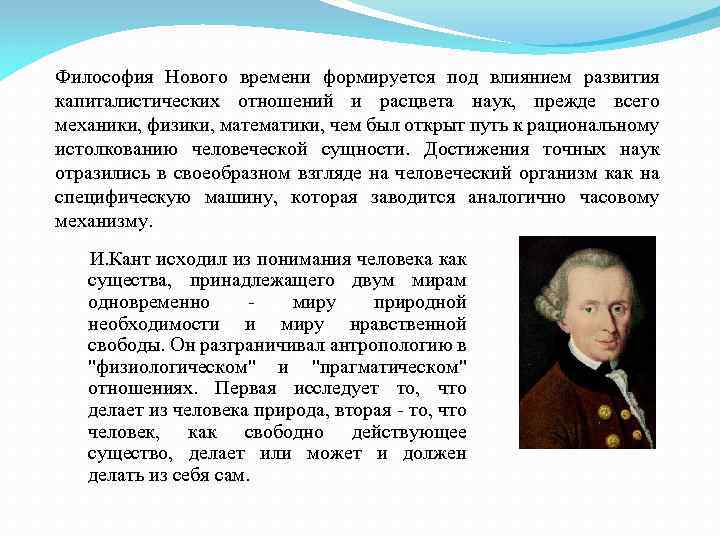 Философия Нового времени формируется под влиянием развития капиталистических отношений и расцвета наук, прежде всего механики, физики, математики, чем был открыт путь к рациональному истолкованию человеческой сущности. Достижения точных наук отразились в своеобразном взгляде на человеческий организм как на специфическую машину, которая заводится аналогично часовому механизму.

И.Кант исходил из понимания человека как существа, принадлежащего двум мирам одновременно - миру природной необходимости и миру нравственной свободы. Он разграничивал антропологию в "физиологическом" и "прагматическом" отношениях. Первая исследует то, что делает из человека природа, вторая - то, что человек, как свободно действующее существо, делает или может и должен делать из себя сам.